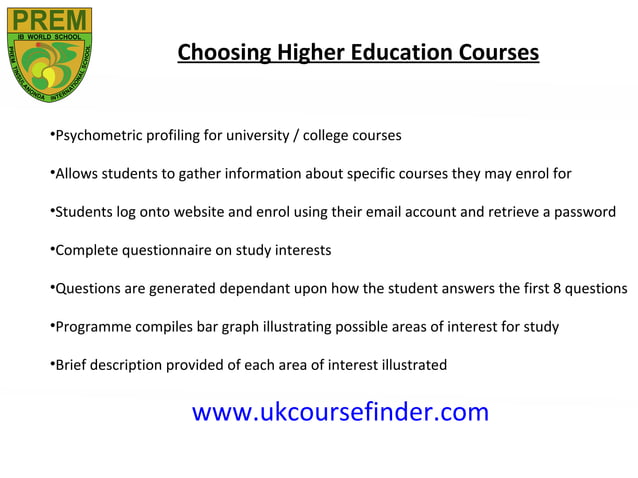 PREM
IB WORLD SCHOOL
PREM TINSULANONDA INTERNATIONAL SCHOOL

Choosing Higher Education Courses

•Psychometric profiling for university / college courses

•Allows students to gather information about specific courses they may enrol for

•Students log onto website and enrol using their email account and retrieve a password

•Complete questionnaire on study interests

•Questions are generated dependant upon how the student answers the first 8 questions

•Programme compiles bar graph illustrating possible areas of interest for study

•Brief description provided of each area of interest illustrated

www.ukcoursefinder.com